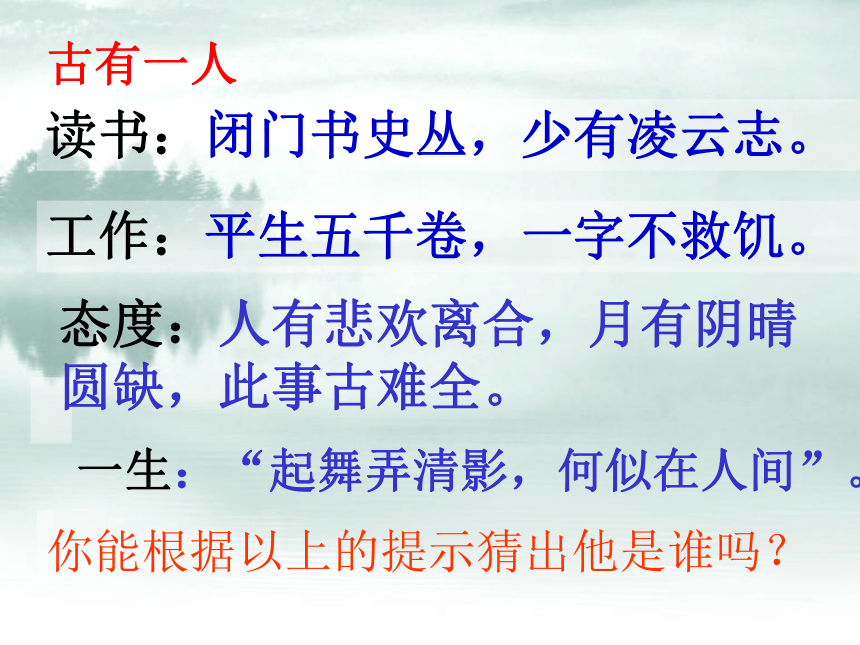 古有一人

读书：闭门书史丛，少有凌云志。

工作：平生五千卷，一字不救饥。

态度：人有悲欢离合，月有阴晴圆缺，此事古难全。

一生：“起舞弄清影，何似在人间”。

你能根据以上的提示猜出他是谁吗？